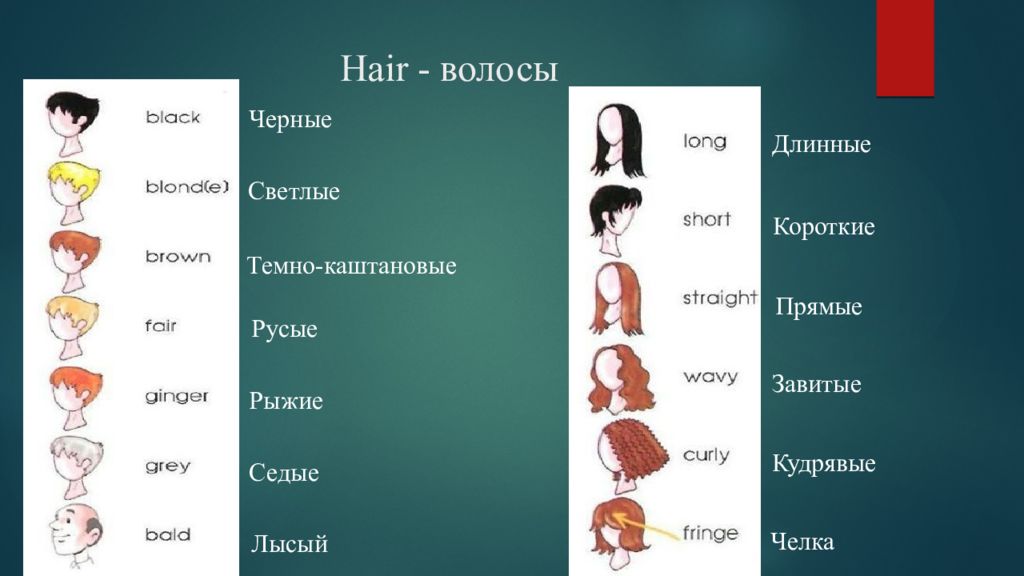 Hair - волосы

black
Черные
blond(e)
Светлые
brown
Темно-каштановые
fair
Русые
ginger
Рыжие
grey
Седые
bald
Лысый

long
Длинные
short
Короткие
straight
Прямые
wavy
Завитые
curly
Кудрявые
fringe
Челка